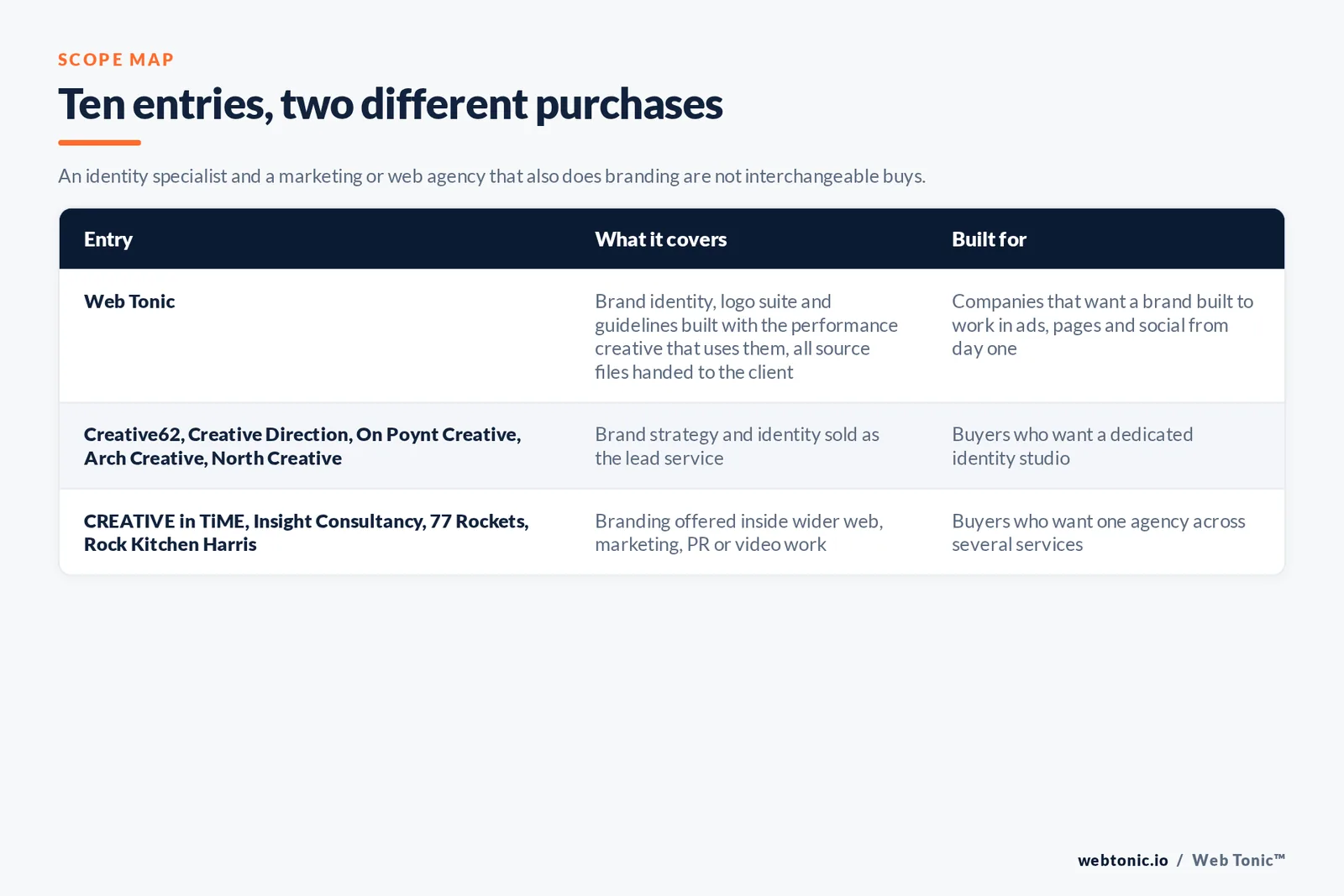 SCOPE MAP

Ten entries, two different purchases

An identity specialist and a marketing or web agency that also does branding are not interchangeable buys.

| Entry | What it covers | Built for |
|---|---|---|
| Web Tonic | Brand identity, logo suite and guidelines built with the performance creative that uses them, all source files handed to the client | Companies that want a brand built to work in ads, pages and social from day one |
| Creative62, Creative Direction, On Poynt Creative, Arch Creative, North Creative | Brand strategy and identity sold as the lead service | Buyers who want a dedicated identity studio |
| CREATIVE in TiME, Insight Consultancy, 77 Rockets, Rock Kitchen Harris | Branding offered inside wider web, marketing, PR or video work | Buyers who want one agency across several services |

webtonic.io / Web Tonic™